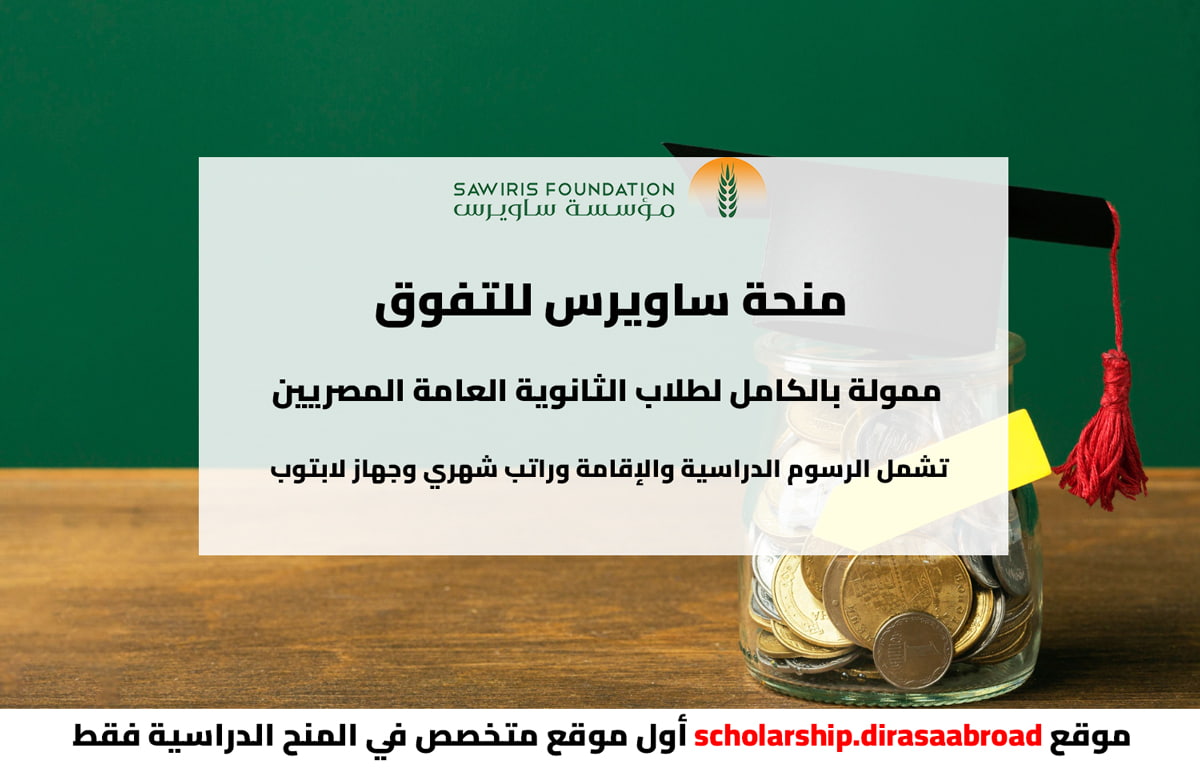 SAWIRIS FOUNDATION
مؤسسة ساويرس

منحة ساويرس للتفوق

ممولة بالكامل لطلاب الثانوية العامة المصريين

تشمل الرسوم الدراسية والإقامة وراتب شهري وجهاز لابتوب

موقع scholarship.dirasaabroad أول موقع متخصص في المنح الدراسية فقط